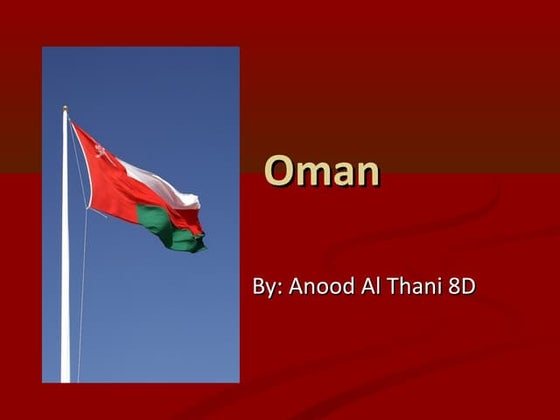 Oman

By: Anood Al Thani 8D